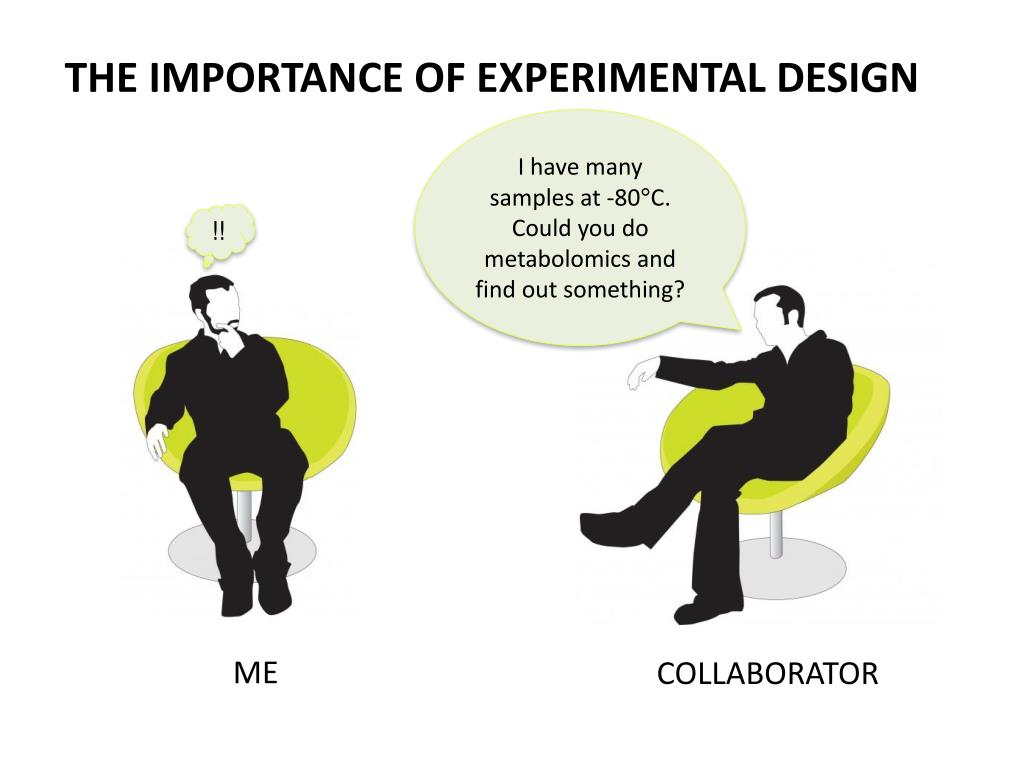 THE IMPORTANCE OF EXPERIMENTAL DESIGN

!!

I have many samples at -80°C. Could you do metabolomics and find out something?

ME

COLLABORATOR